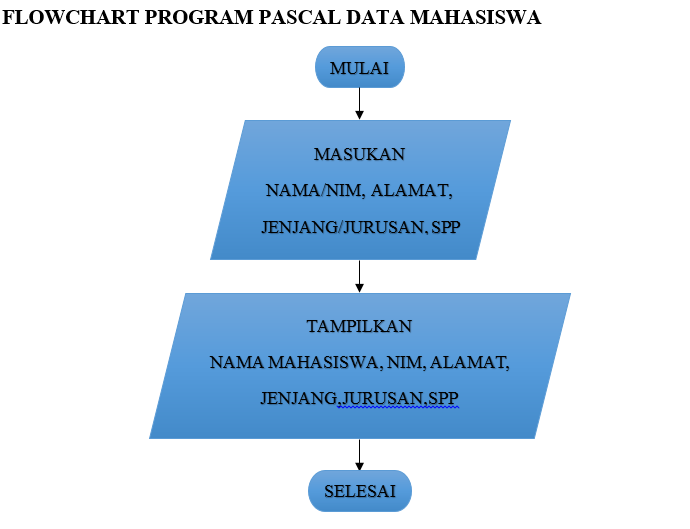 FLOWCHART PROGRAM PASCAL DATA MAHASISWA

MULAI

MASUKAN
NAMA/NIM, ALAMAT,
JENJANG/JURUSAN, SPP

TAMPILKAN
NAMA MAHASISWA, NIM, ALAMAT,
JENJANG,JURUSAN,SPP

SELESAI